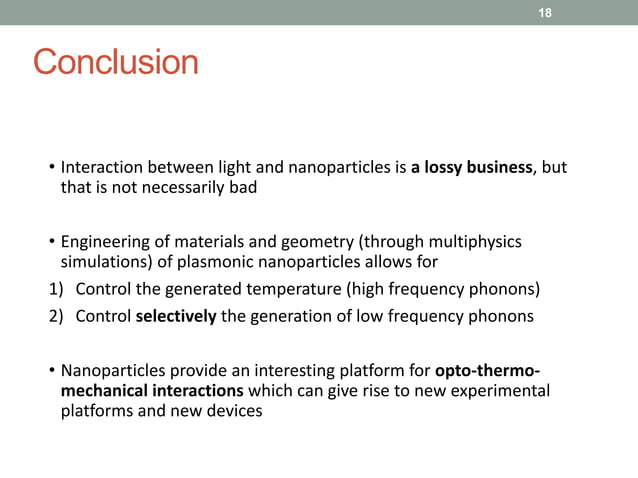 18

Conclusion

• Interaction between light and nanoparticles is a lossy business, but that is not necessarily bad

• Engineering of materials and geometry (through multiphysics simulations) of plasmonic nanoparticles allows for
1) Control the generated temperature (high frequency phonons)
2) Control selectively the generation of low frequency phonons

• Nanoparticles provide an interesting platform for opto-thermo-mechanical interactions which can give rise to new experimental platforms and new devices